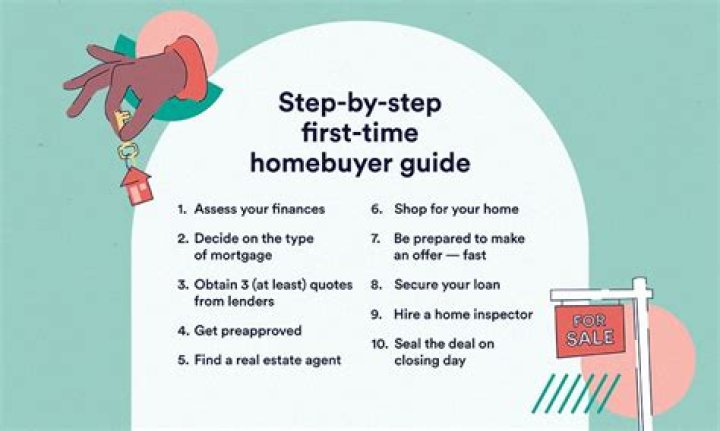 Step-by-step first-time homebuyer guide

1. Assess your finances
2. Decide on the type of mortgage
3. Obtain 3 (at least) quotes from lenders
4. Get preapproved
5. Find a real estate agent
6. Shop for your home
7. Be prepared to make an offer — fast
8. Secure your loan
9. Hire a home inspector
10. Seal the deal on closing day

FOR SALE